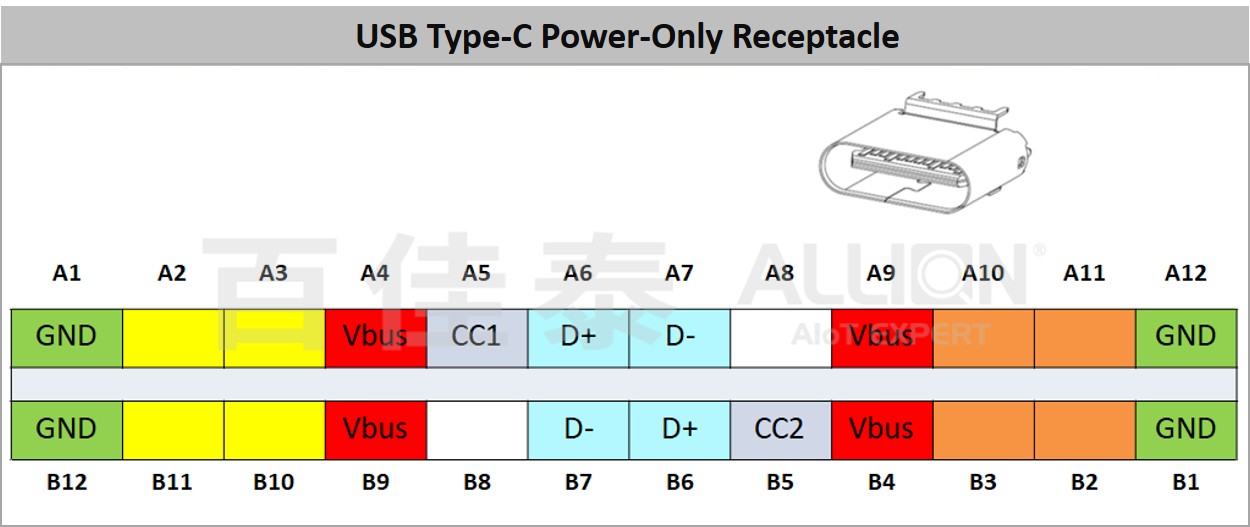 USB Type-C Power-Only Receptacle

百佳泰 ALLION®
AIoT EXPERT

| A1 | A2 | A3 | A4 | A5 | A6 | A7 | A8 | A9 | A10 | A11 | A12 |
|---|---|---|---|---|---|---|---|---|---|---|---|
| GND | | | Vbus | CC1 | D+ | D- | | Vbus | | | GND |
| GND | | | Vbus | | D- | D+ | CC2 | Vbus | | | GND |
| B12 | B11 | B10 | B9 | B8 | B7 | B6 | B5 | B4 | B3 | B2 | B1 |